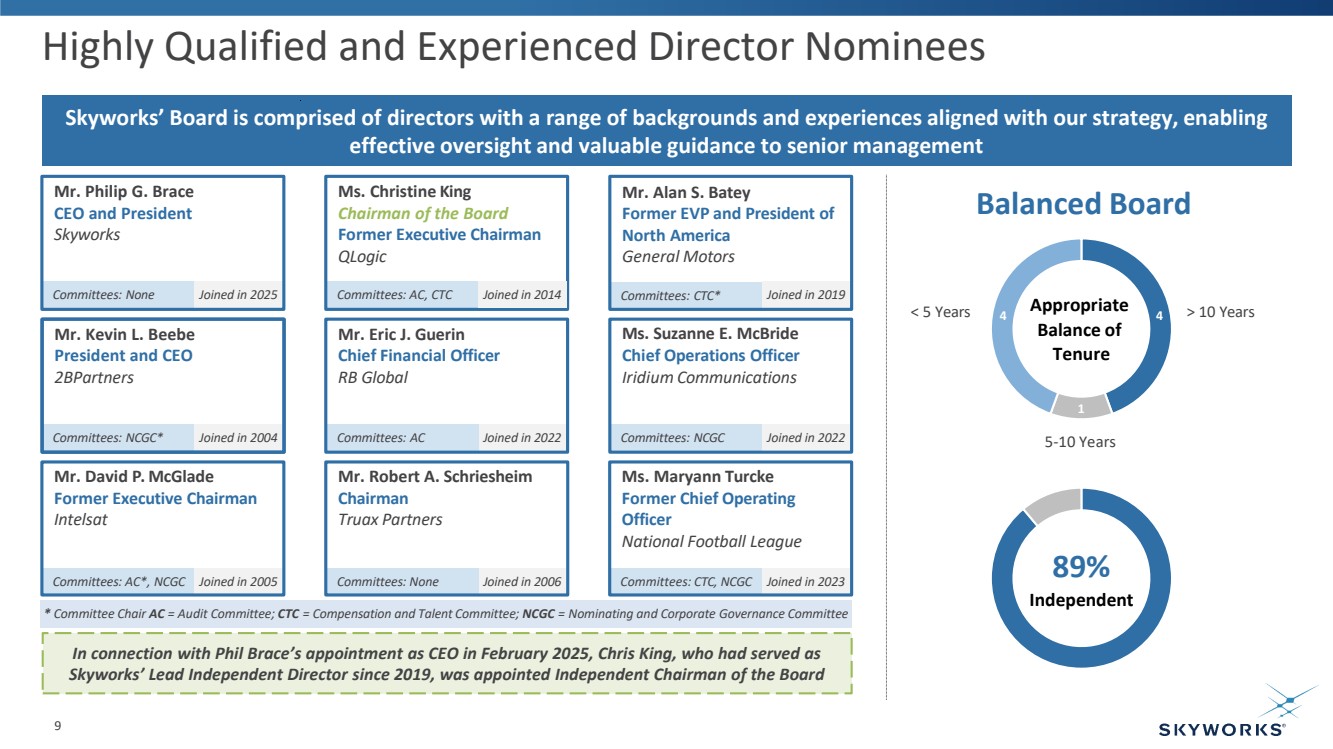 Highly Qualified and Experienced Director Nominees

Skyworks' Board is comprised of directors with a range of backgrounds and experiences aligned with our strategy, enabling effective oversight and valuable guidance to senior management

Mr. Philip G. Brace
CEO and President
Skyworks
Committees: None Joined in 2025

Ms. Christine King
Chairman of the Board
Former Executive Chairman
QLogic
Committees: AC, CTC Joined in 2014

Mr. Alan S. Batey
Former EVP and President of North America
General Motors
Committees: CTC* Joined in 2019

Mr. Kevin L. Beebe
President and CEO
2BPartners
Committees: NCGC* Joined in 2004

Mr. Eric J. Guerin
Chief Financial Officer
RB Global
Committees: AC Joined in 2022

Ms. Suzanne E. McBride
Chief Operations Officer
Iridium Communications
Committees: NCGC Joined in 2022

Mr. David P. McGlade
Former Executive Chairman
Intelsat
Committees: AC*, NCGC Joined in 2005

Mr. Robert A. Schriesheim
Chairman
Truax Partners
Committees: None Joined in 2006

Ms. Maryann Turcke
Former Chief Operating Officer
National Football League
Committees: CTC, NCGC Joined in 2023

* Committee Chair AC = Audit Committee; CTC = Compensation and Talent Committee; NCGC = Nominating and Corporate Governance Committee

In connection with Phil Brace's appointment as CEO in February 2025, Chris King, who had served as Skyworks' Lead Independent Director since 2019, was appointed Independent Chairman of the Board

Balanced Board

< 5 Years
4
Appropriate Balance of Tenure
4
> 10 Years
1
5-10 Years

89%
Independent

9

SKYWORKS®